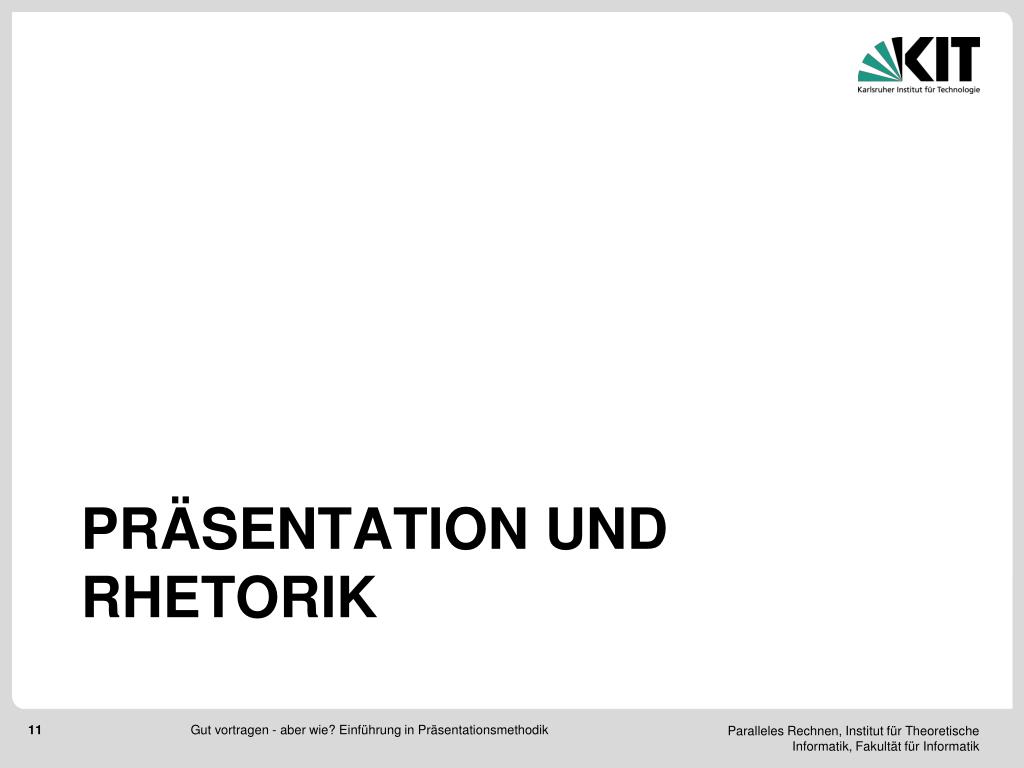 KIT
Karlsruher Institut für Technologie

PRÄSENTATION UND RHETORIK

11

Gut vortragen - aber wie? Einführung in Präsentationsmethodik

Paralleles Rechnen, Institut für Theoretische Informatik, Fakultät für Informatik